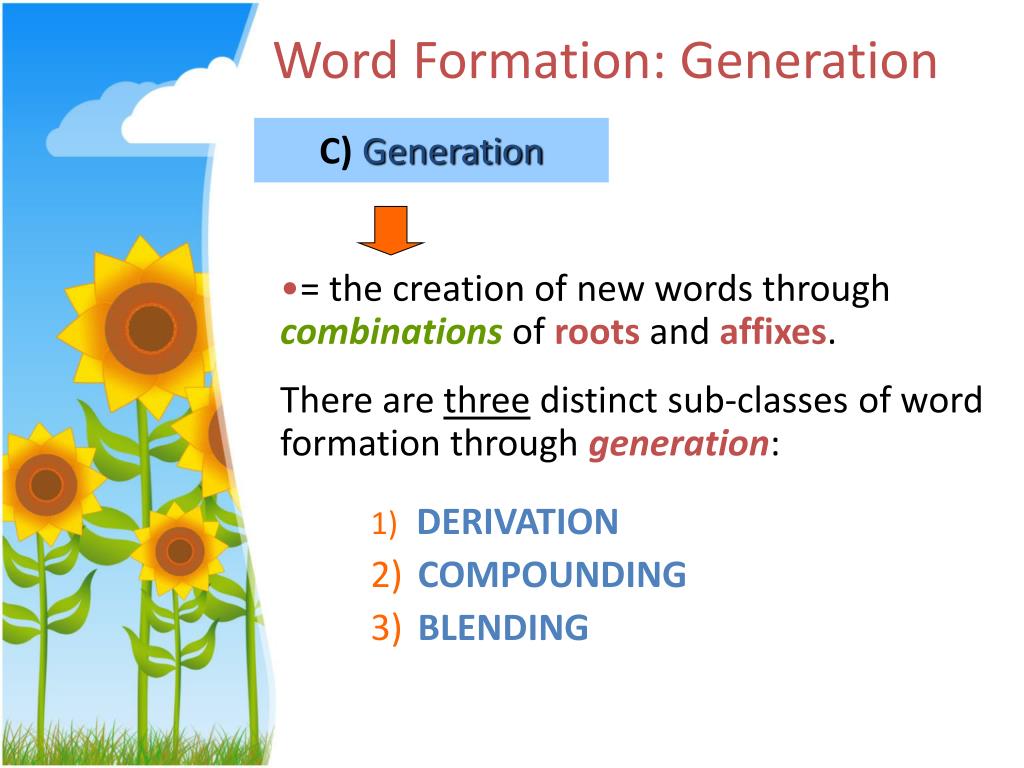 Word Formation: Generation

C) Generation

•= the creation of new words through combinations of roots and affixes.

There are three distinct sub-classes of word formation through generation:

1) DERIVATION
2) COMPOUNDING
3) BLENDING